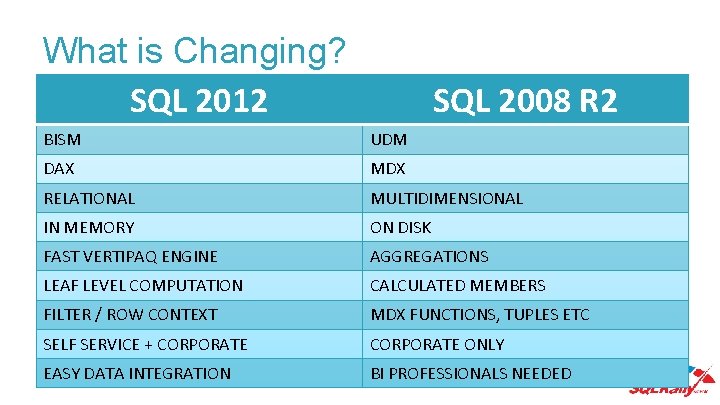 What is Changing?

| SQL 2012 | SQL 2008 R2 |
|---|---|
| BISM | UDM |
| DAX | MDX |
| RELATIONAL | MULTIDIMENSIONAL |
| IN MEMORY | ON DISK |
| FAST VERTIPAQ ENGINE | AGGREGATIONS |
| LEAF LEVEL COMPUTATION | CALCULATED MEMBERS |
| FILTER / ROW CONTEXT | MDX FUNCTIONS, TUPLES ETC |
| SELF SERVICE + CORPORATE | CORPORATE ONLY |
| EASY DATA INTEGRATION | BI PROFESSIONALS NEEDED |

SQLRally